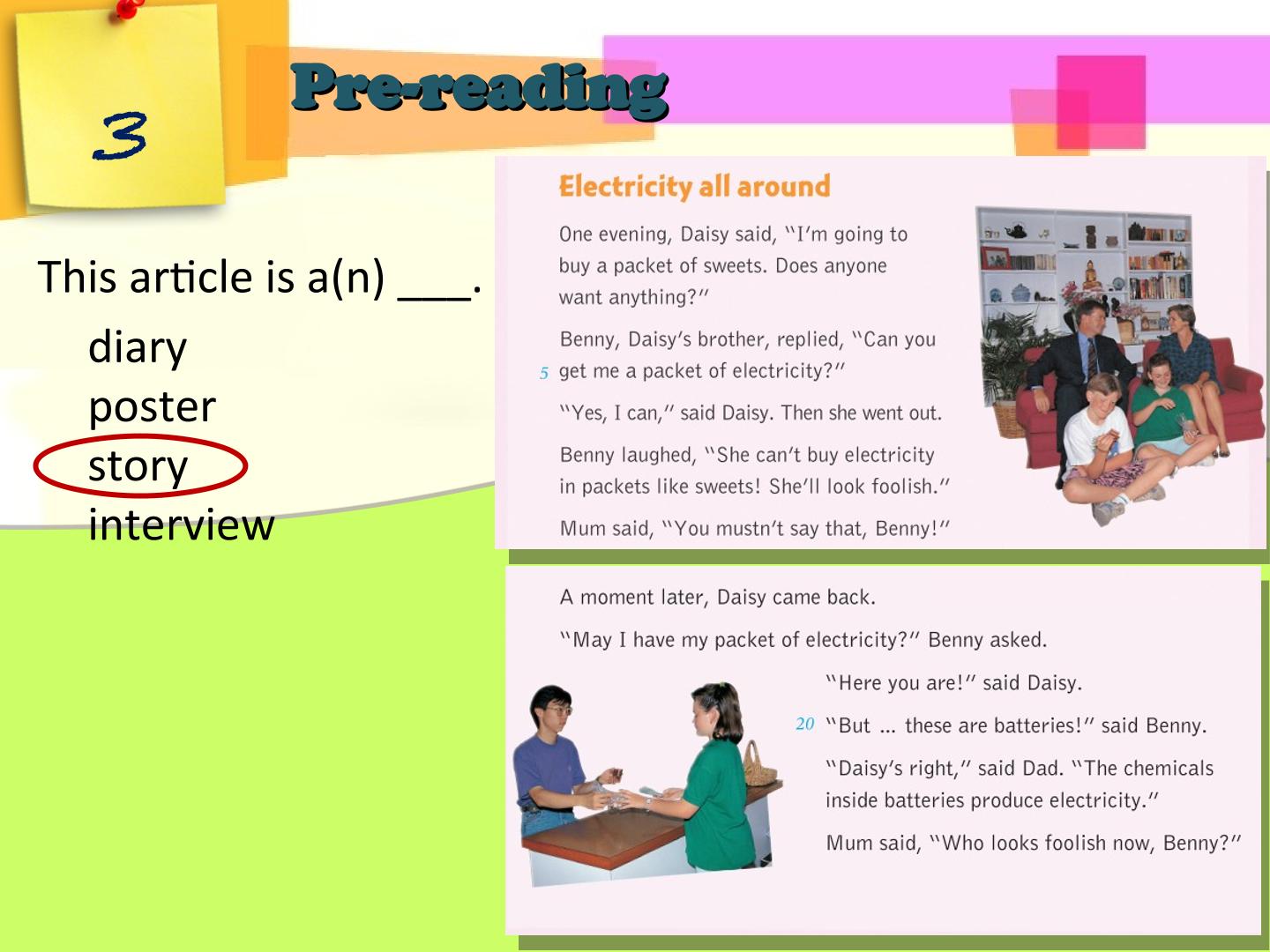 3

Pre-reading

This article is a(n) ___.

diary
poster
story
interview

Electricity all around

One evening, Daisy said, "I'm going to buy a packet of sweets. Does anyone want anything?"

Benny, Daisy's brother, replied, "Can you
5 get me a packet of electricity?"

"Yes, I can," said Daisy. Then she went out.

Benny laughed, "She can't buy electricity in packets like sweets! She'll look foolish."

Mum said, "You mustn't say that, Benny!"

A moment later, Daisy came back.

"May I have my packet of electricity?" Benny asked.

"Here you are!" said Daisy.

20 "But ... these are batteries!" said Benny.

"Daisy's right," said Dad. "The chemicals inside batteries produce electricity."

Mum said, "Who looks foolish now, Benny?"